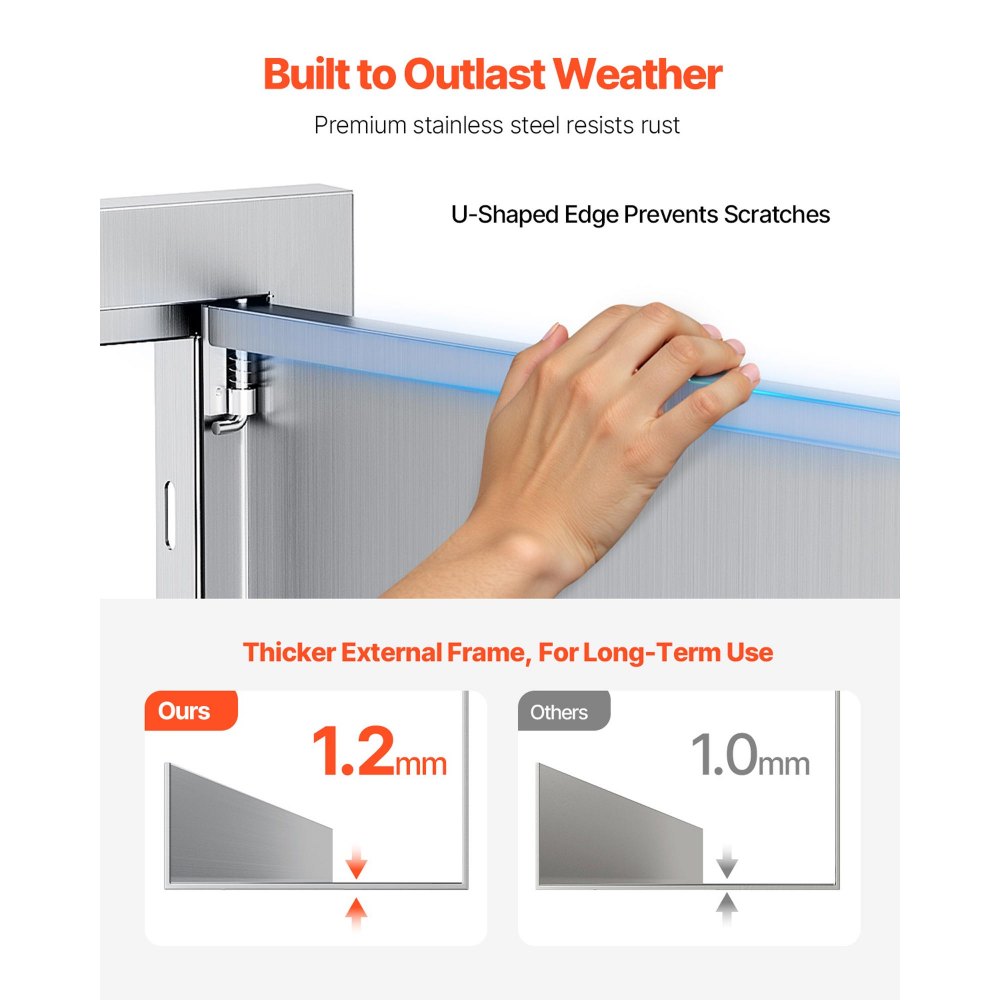 Built to Outlast Weather

Premium stainless steel resists rust

U-Shaped Edge Prevents Scratches

Thicker External Frame, For Long-Term Use

Ours

1.2mm

Others

1.0mm